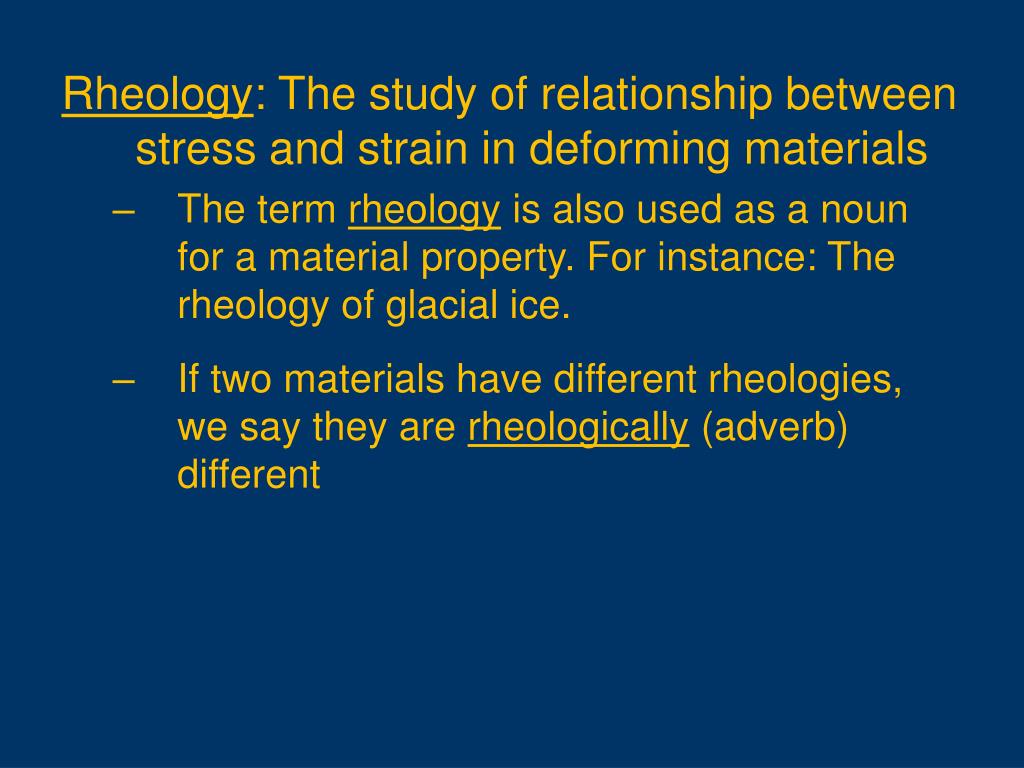 Rheology: The study of relationship between stress and strain in deforming materials

– The term rheology is also used as a noun for a material property. For instance: The rheology of glacial ice.

– If two materials have different rheologies, we say they are rheologically (adverb) different